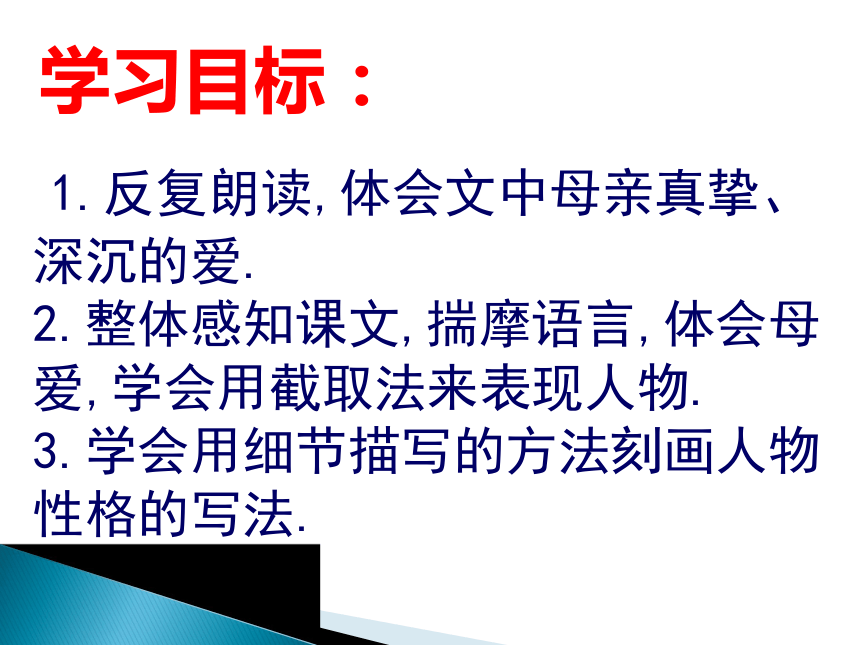 学习目标：

1. 反复朗读, 体会文中母亲真挚、深沉的爱.
2. 整体感知课文, 揣摩语言, 体会母爱, 学会用截取法来表现人物.
3. 学会用细节描写的方法刻画人物性格的写法.